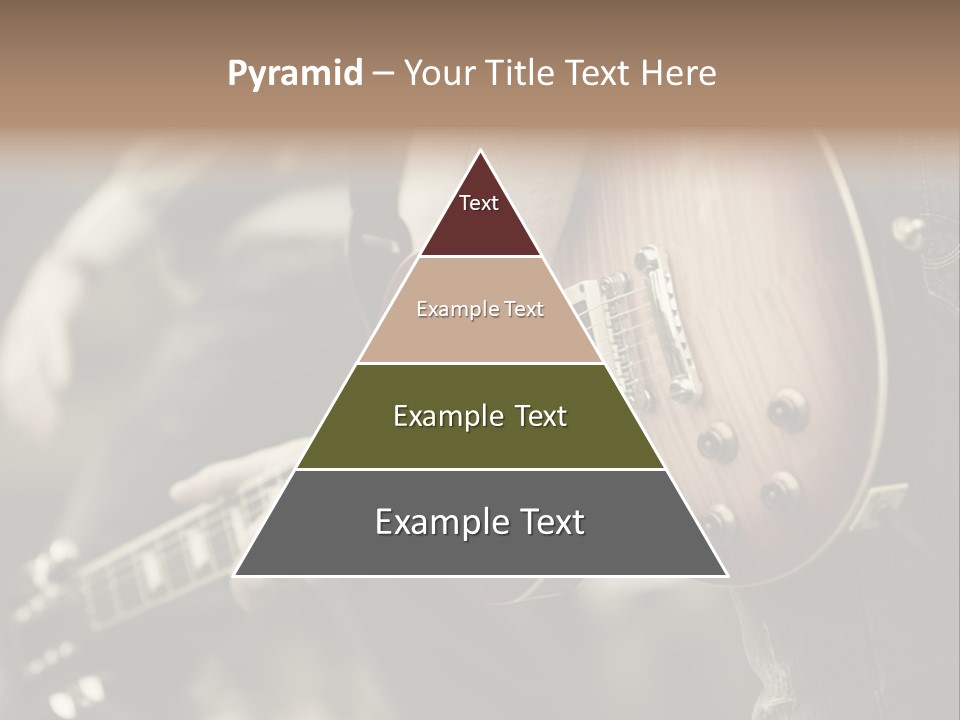 Pyramid – Your Title Text Here

Text

Example Text

Example Text

Example Text